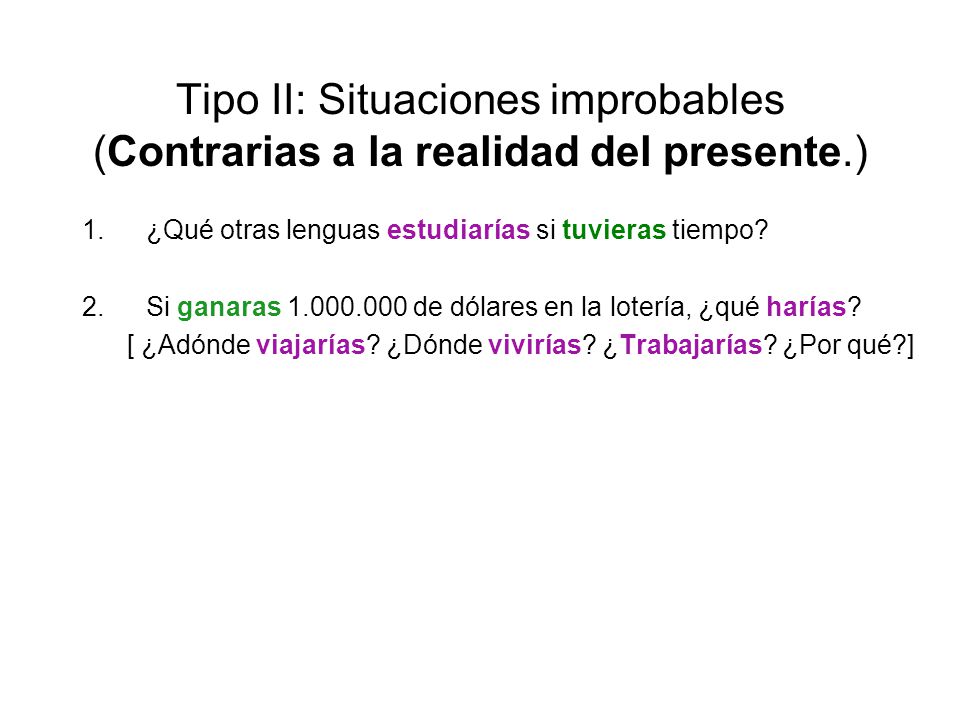 Tipo II: Situaciones improbables
(Contrarias a la realidad del presente.)

1. ¿Qué otras lenguas estudiarías si tuvieras tiempo?

2. Si ganaras 1.000.000 de dólares en la lotería, ¿qué harías?
[ ¿Adónde viajarías? ¿Dónde vivirías? ¿Trabajarías? ¿Por qué?]